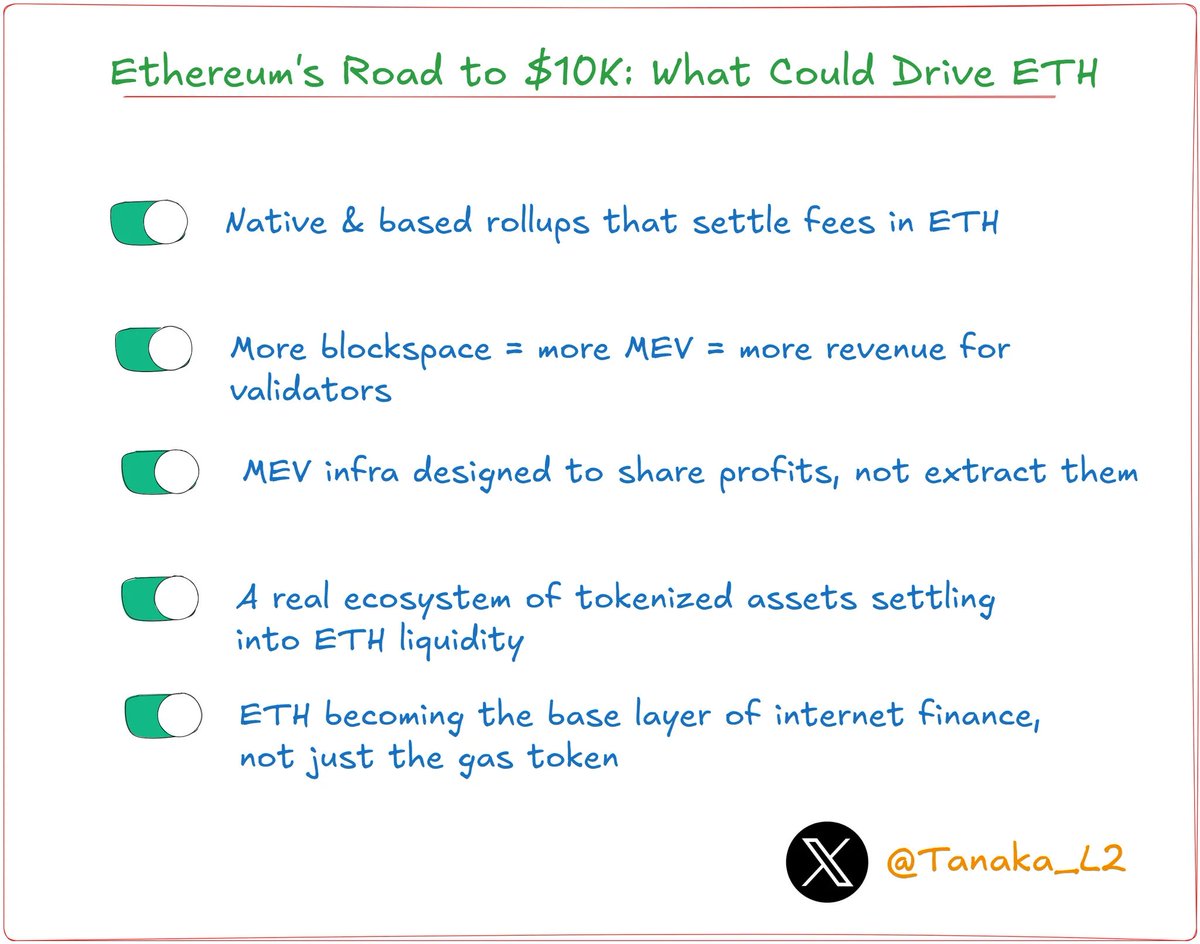 Ethereum's Road to \$10K: What Could Drive ETH

Native & based rollups that settle fees in ETH

More blockspace = more MEV = more revenue for validators

MEV infra designed to share profits, not extract them

A real ecosystem of tokenized assets settling into ETH liquidity

ETH becoming the base layer of internet finance, not just the gas token

@Tanaka_L2